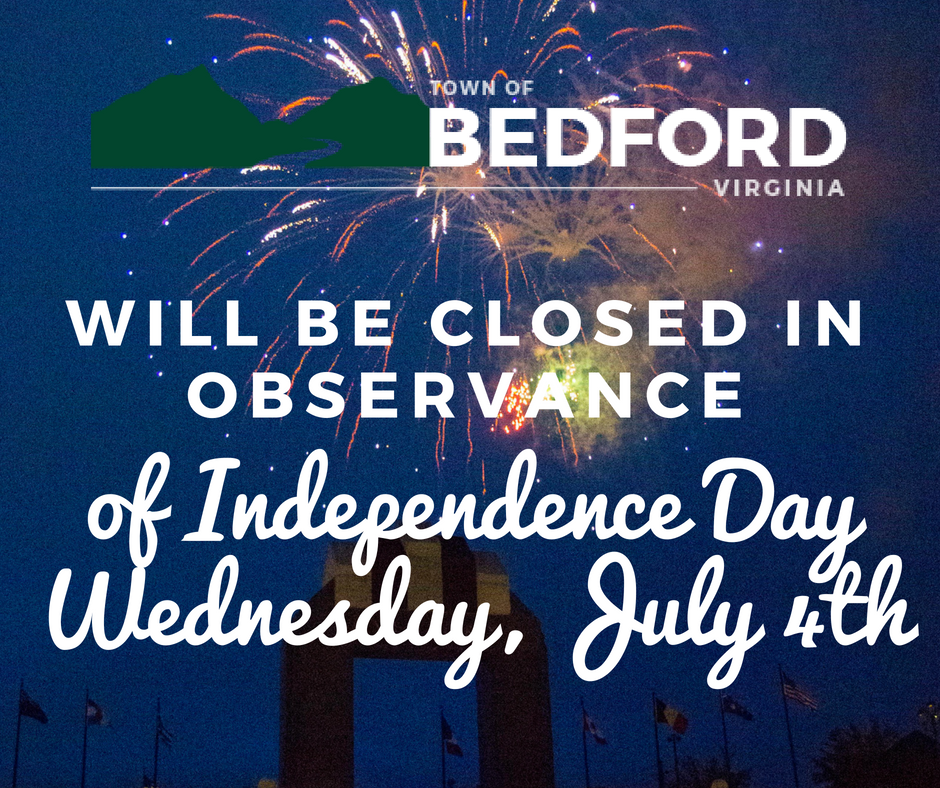 TOWN OF
BEDFORD
VIRGINIA

WILL BE CLOSED IN OBSERVANCE

of Independence Day
Wednesday, July 4th